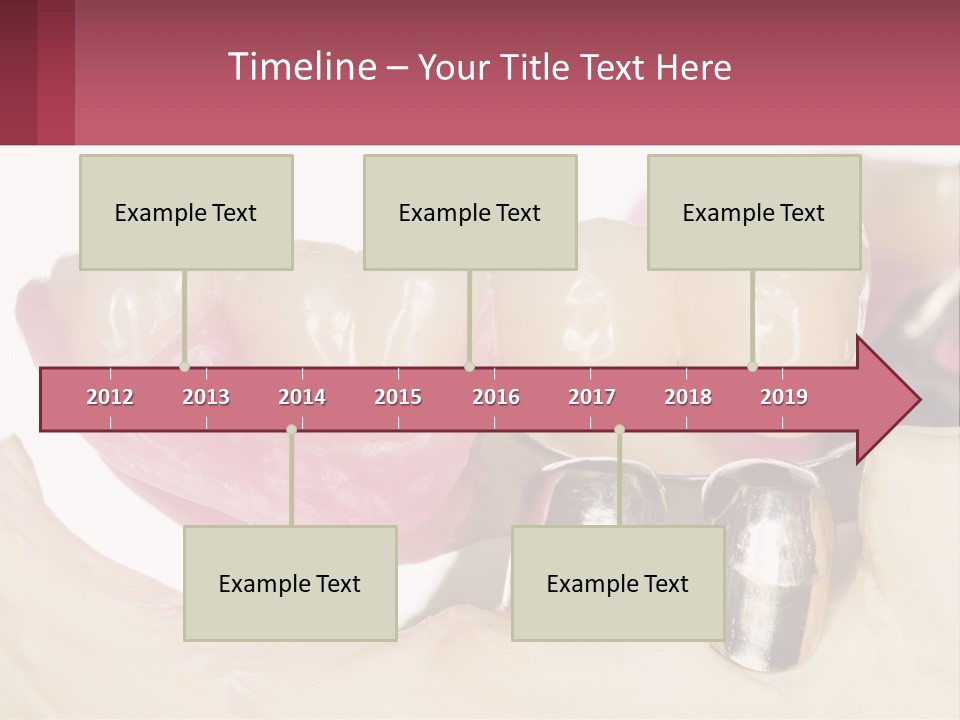 Timeline – Your Title Text Here

Example Text

Example Text

Example Text

2012 2013 2014 2015 2016 2017 2018 2019

Example Text

Example Text